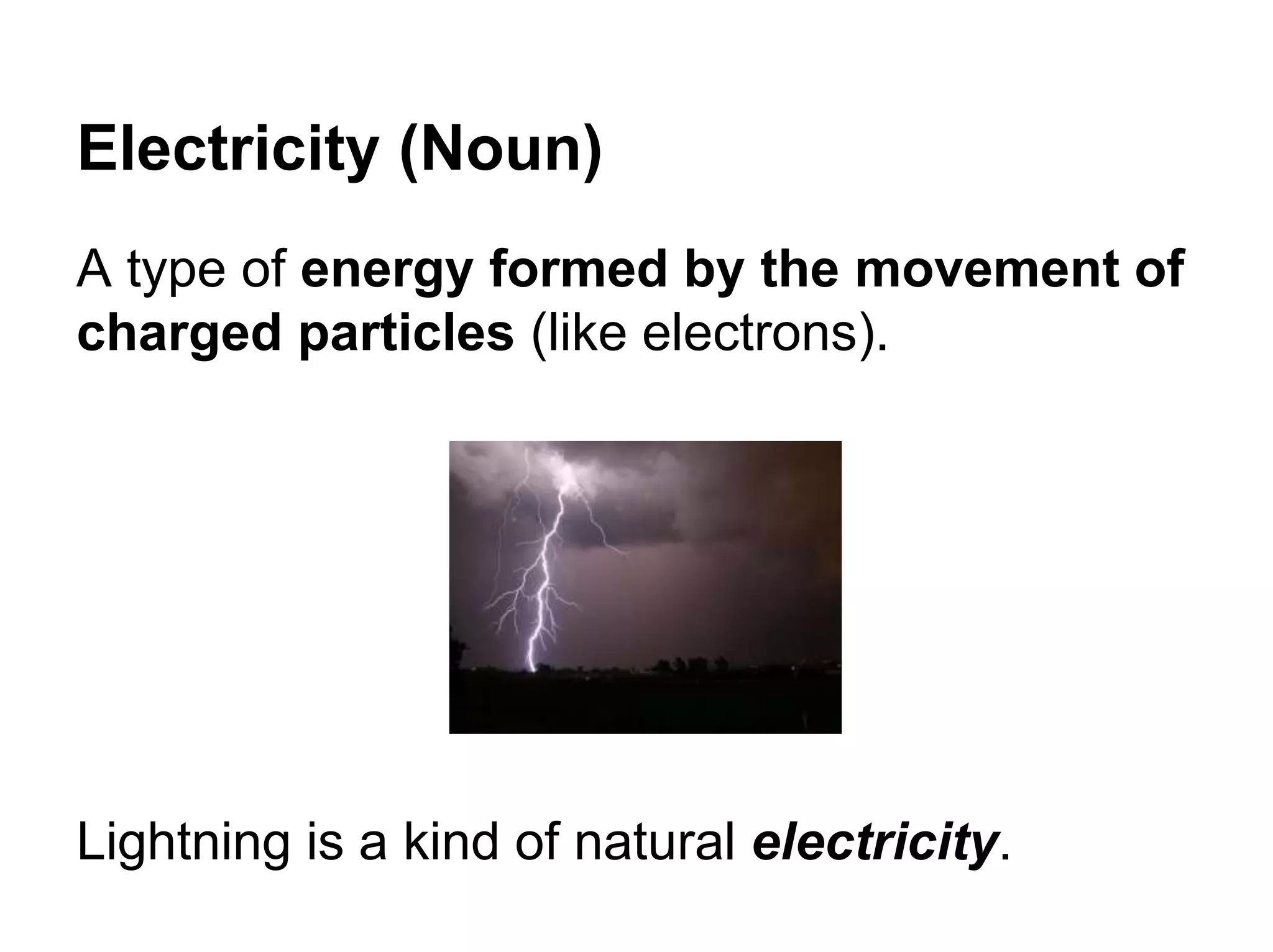 Electricity (Noun)

A type of energy formed by the movement of charged particles (like electrons).

Lightning is a kind of natural electricity.